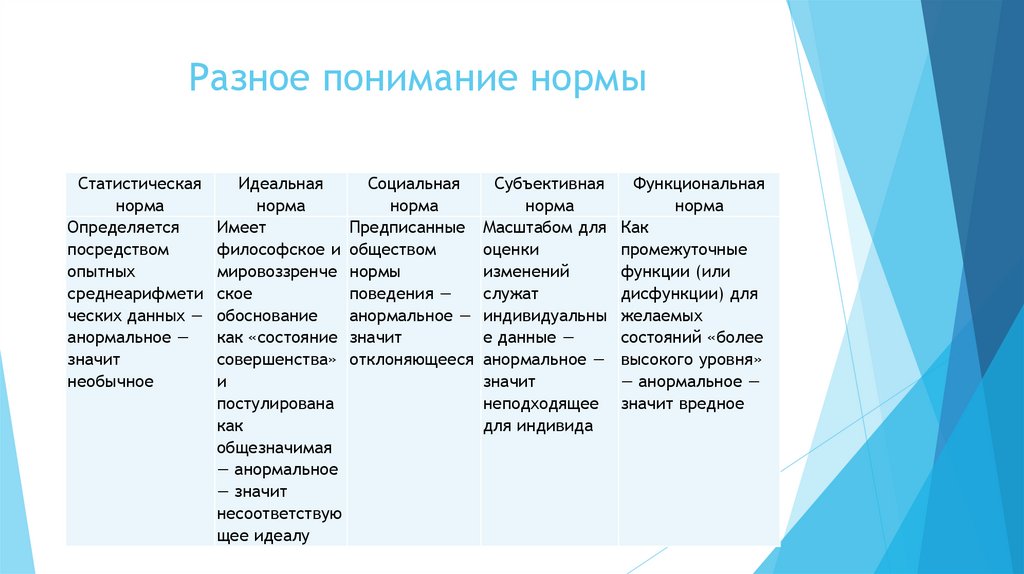 Разное понимание нормы

| Статистическая норма | Идеальная норма | Социальная норма | Субъективная норма | Функциональная норма |
|---|---|---|---|---|
| Определяется посредством опытных среднеарифметических данных — анормальное — значит необычное | Имеет философское и мировоззренческое обоснование как «состояние совершенства» и постулирована как общезначимая — анормальное — значит несоответствующее идеалу | Предписанные обществом нормы поведения — анормальное — значит отклоняющееся | Масштабом для оценки изменений служат индивидуальные данные — анормальное — значит неподходящее для индивида | Как промежуточные функции (или дисфункции) для желаемых состояний «более высокого уровня» — анормальное — значит вредное |